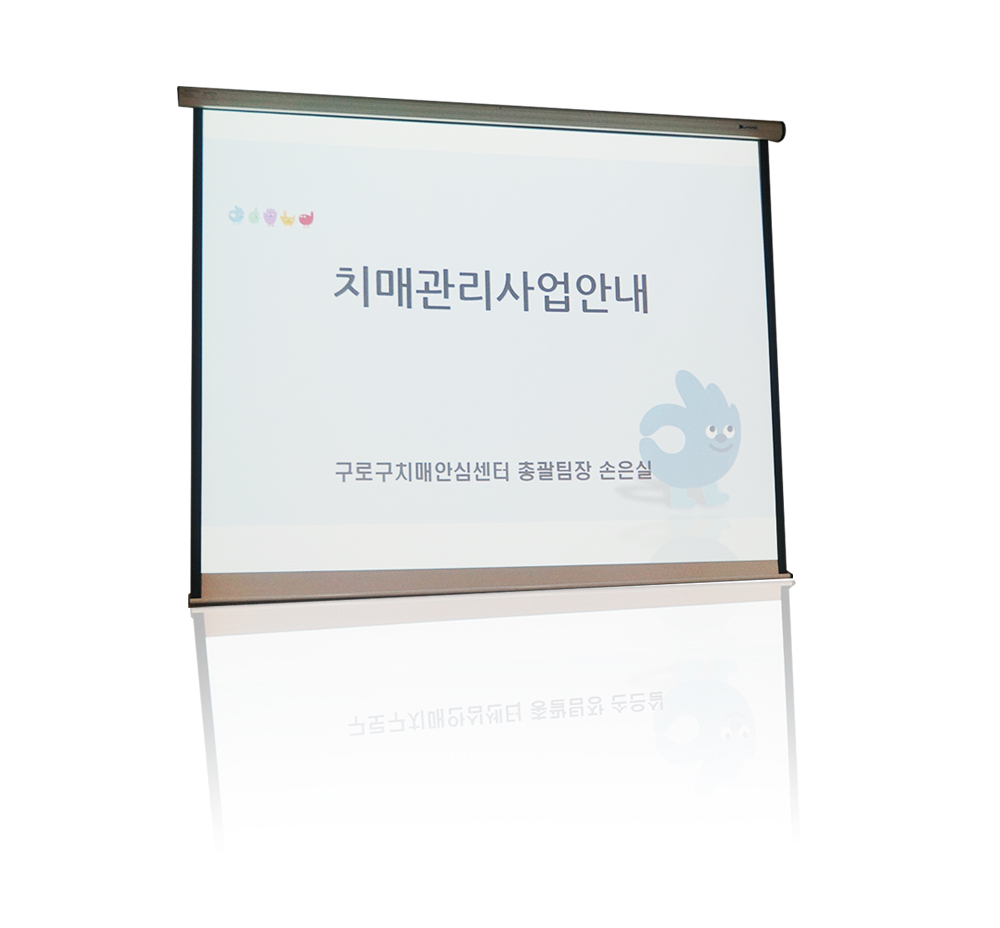 치매관리사업안내

구로구치매안심센터 총괄팀장 손은실